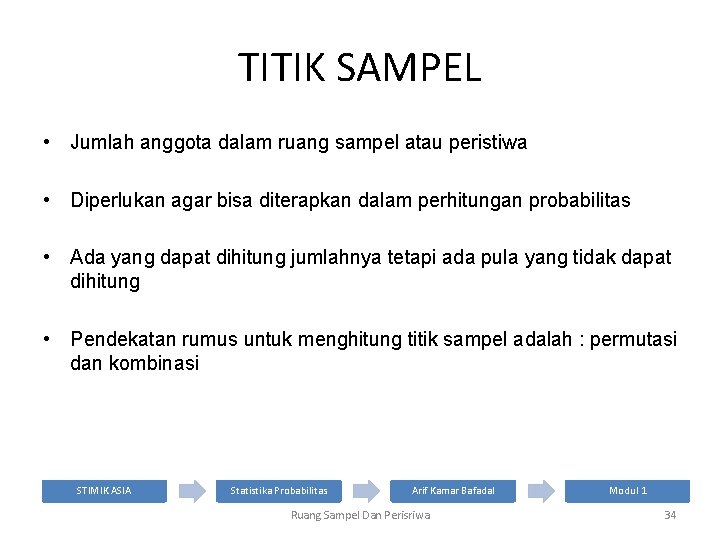 TITIK SAMPEL

• Jumlah anggota dalam ruang sampel atau peristiwa

• Diperlukan agar bisa diterapkan dalam perhitungan probabilitas

• Ada yang dapat dihitung jumlahnya tetapi ada pula yang tidak dapat dihitung

• Pendekatan rumus untuk menghitung titik sampel adalah : permutasi dan kombinasi

STIMIK ASIA

Statistika Probabilitas

Arif Kamar Bafadal

Modul 1

Ruang Sampel Dan Perisriwa

34